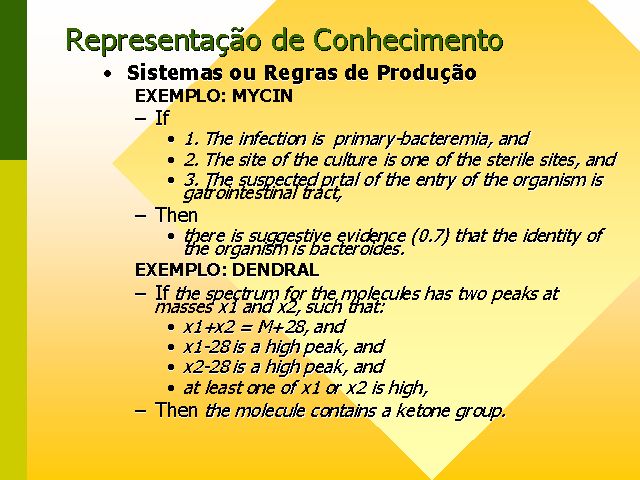 Representação de Conhecimento

• Sistemas ou Regras de Produção

EXEMPLO: MYCIN

– If

• 1. The infection is primary-bacteremia, and

• 2. The site of the culture is one of the sterile sites, and

• 3. The suspected prtal of the entry of the organism is gatrointestinal tract,

– Then

• there is suggestive evidence (0.7) that the identity of the organism is bacteroides.

EXEMPLO: DENDRAL

– If the spectrum for the molecules has two peaks at masses x1 and x2, such that:

• x1+x2 = M+28, and

• x1-28 is a high peak, and

• x2-28 is a high peak, and

• at least one of x1 or x2 is high,

– Then the molecule contains a ketone group.